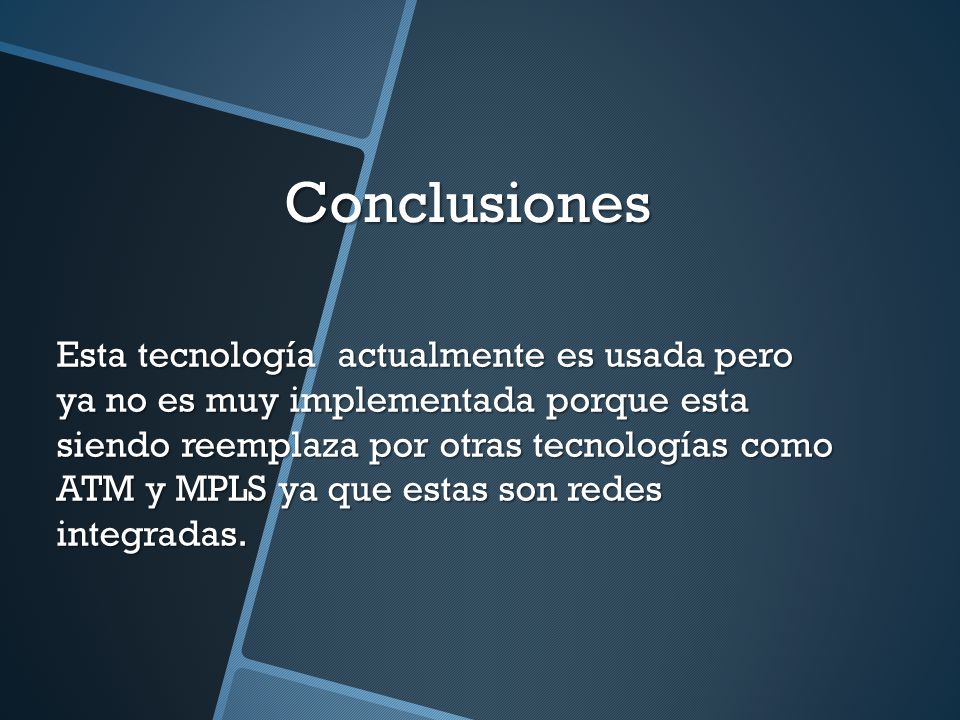 Conclusiones

Esta tecnología  actualmente es usada pero ya no es muy implementada porque esta siendo reemplaza por otras tecnologías como ATM y MPLS ya que estas son redes integradas.